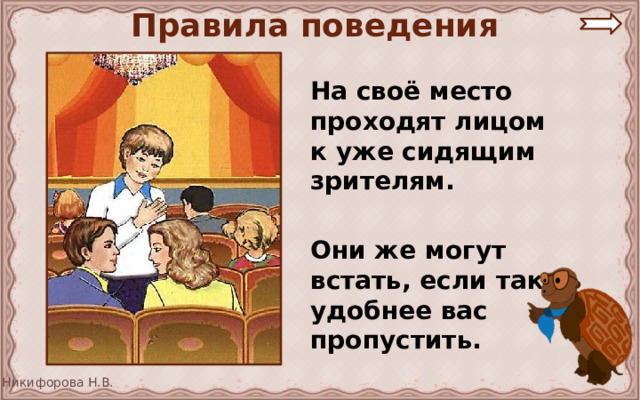 Правила поведения

На своё место проходят лицом к уже сидящим зрителям.

Они же могут встать, если так удобнее вас пропустить.

Никифорова Н.В.